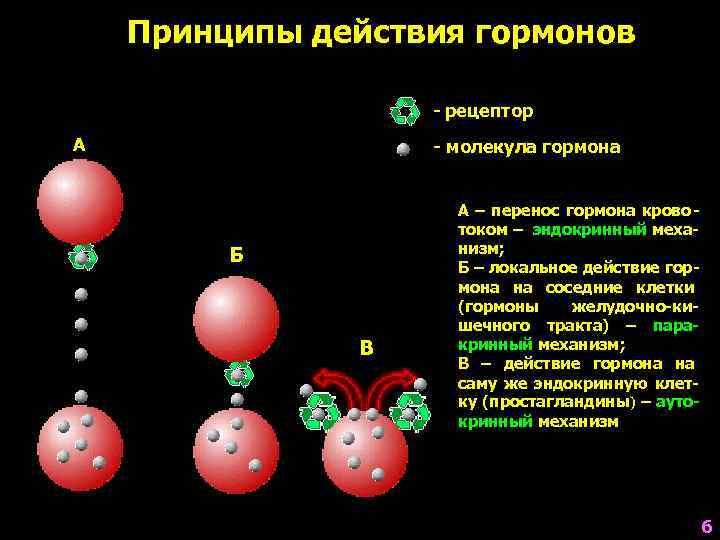 Принципы действия гормонов

- рецептор

- молекула гормона

А

Б

В

А – перенос гормона кровотоком – эндокринный механизм;
Б – локальное действие гормона на соседние клетки (гормоны желудочно-кишечного тракта) – паракринный механизм;
В – действие гормона на саму же эндокринную клетку (простагландины) – аутокринный механизм

6